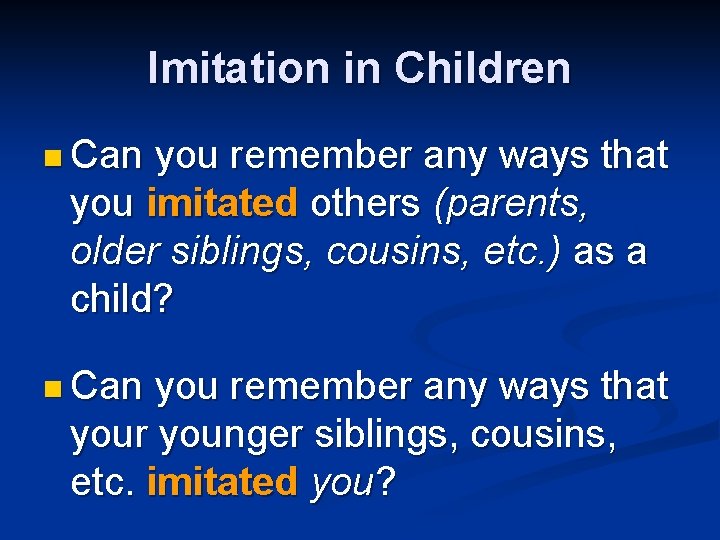 Imitation in Children

Can you remember any ways that you imitated others (parents, older siblings, cousins, etc.) as a child?

Can you remember any ways that your younger siblings, cousins, etc. imitated you?